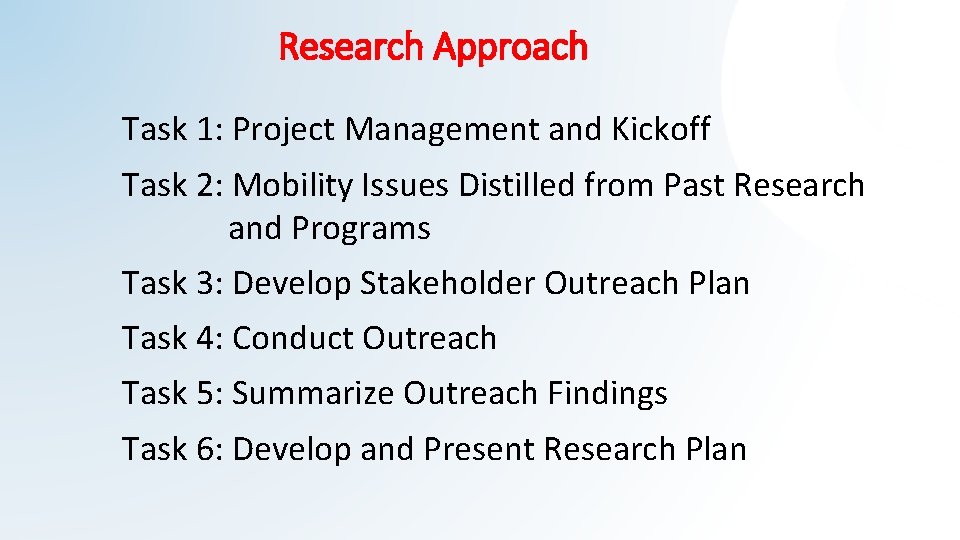 Research Approach

Task 1: Project Management and Kickoff

Task 2: Mobility Issues Distilled from Past Research and Programs

Task 3: Develop Stakeholder Outreach Plan

Task 4: Conduct Outreach

Task 5: Summarize Outreach Findings

Task 6: Develop and Present Research Plan